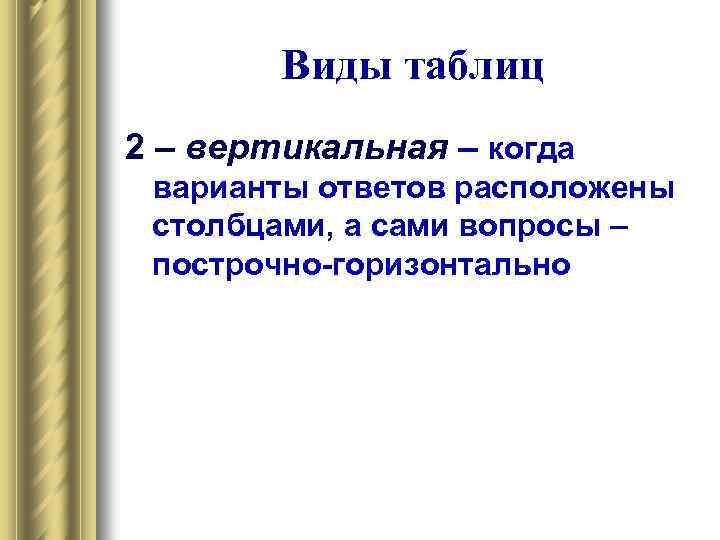 Виды таблиц

2 – вертикальная – когда варианты ответов расположены столбцами, а сами вопросы – построчно-горизонтально